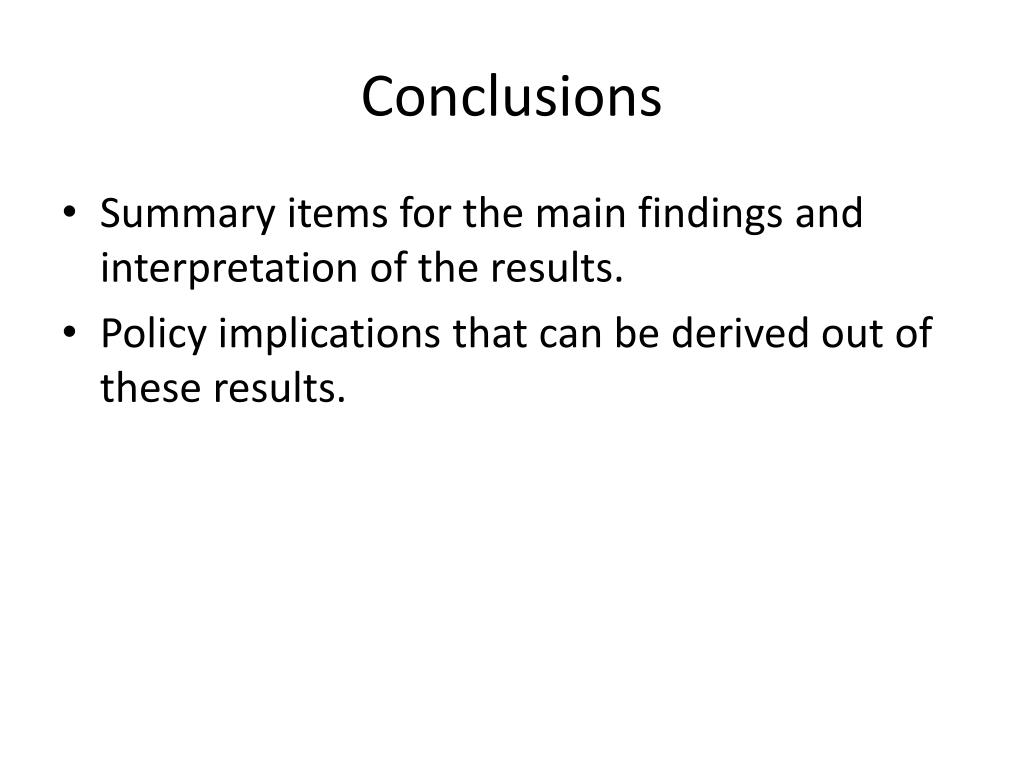 Conclusions

• Summary items for the main findings and interpretation of the results.
• Policy implications that can be derived out of these results.